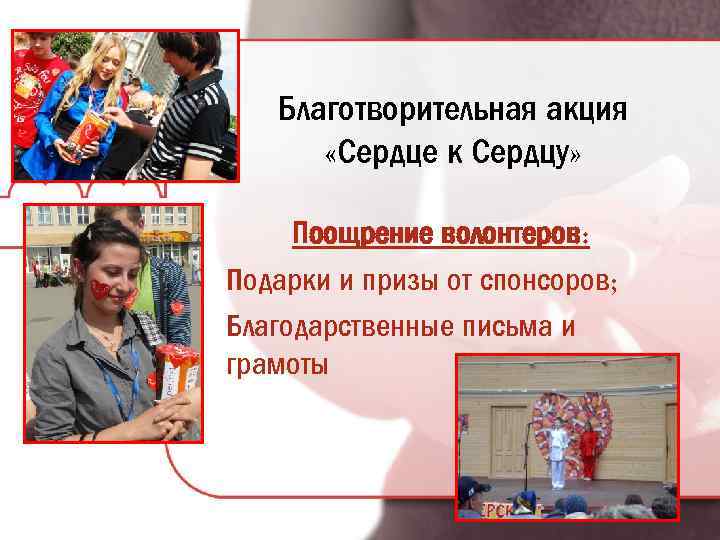 Благотворительная акция «Сердце к Сердцу»

Поощрение волонтеров:

Подарки и призы от спонсоров;

Благодарственные письма и грамоты